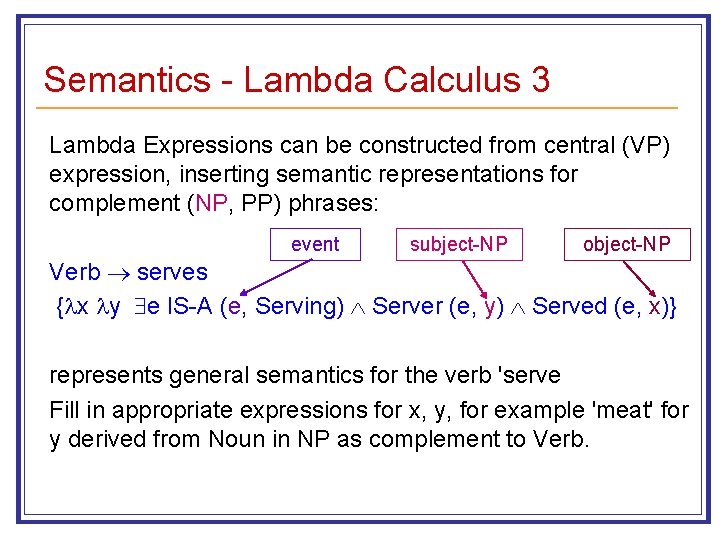 Semantics - Lambda Calculus 3

Lambda Expressions can be constructed from central (VP) expression, inserting semantic representations for complement (NP, PP) phrases:

event

subject-NP

object-NP

Verb $\rightarrow$ serves
$\{\lambda x\ \lambda y\ \exists e$ IS-A (e, Serving) $\wedge$ Server (e, y) $\wedge$ Served (e, x)$\}$

represents general semantics for the verb 'serve

Fill in appropriate expressions for x, y, for example 'meat' for y derived from Noun in NP as complement to Verb.